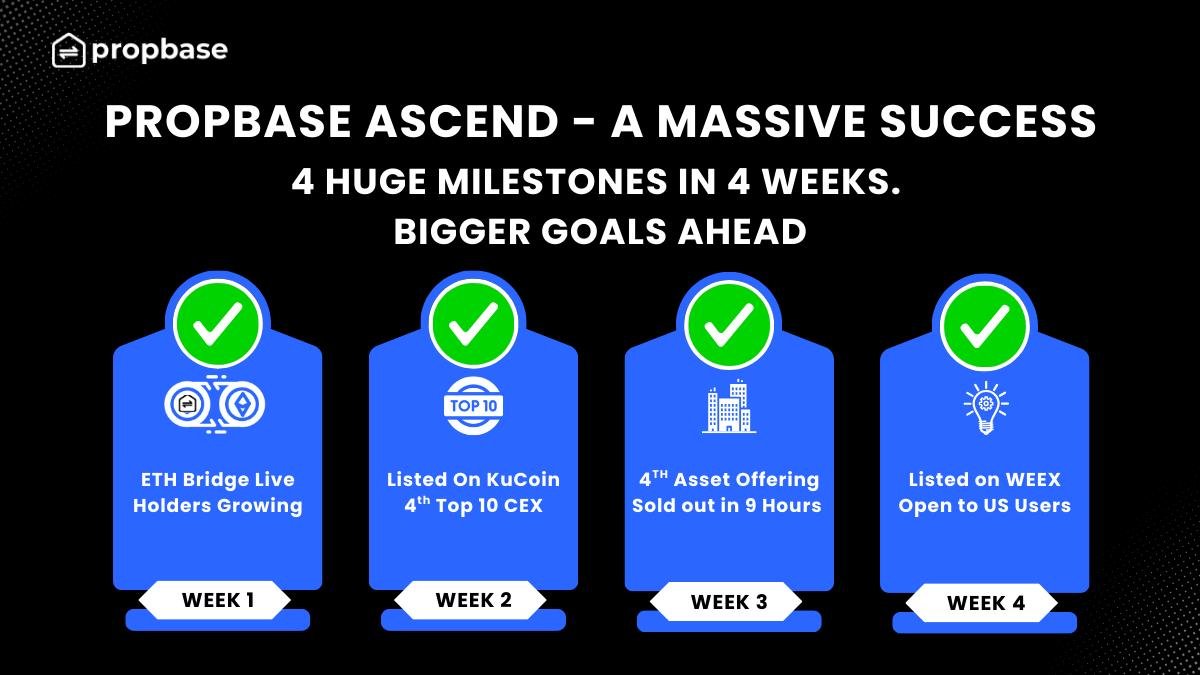 propbase

PROPBASE ASCEND - A MASSIVE SUCCESS

4 HUGE MILESTONES IN 4 WEEKS.
BIGGER GOALS AHEAD

ETH Bridge Live
Holders Growing

WEEK 1

TOP 10

Listed On KuCoin
4$^{th}$ Top 10 CEX

WEEK 2

4$^{TH}$ Asset Offering
Sold out in 9 Hours

WEEK 3

Listed on WEEX
Open to US Users

WEEK 4